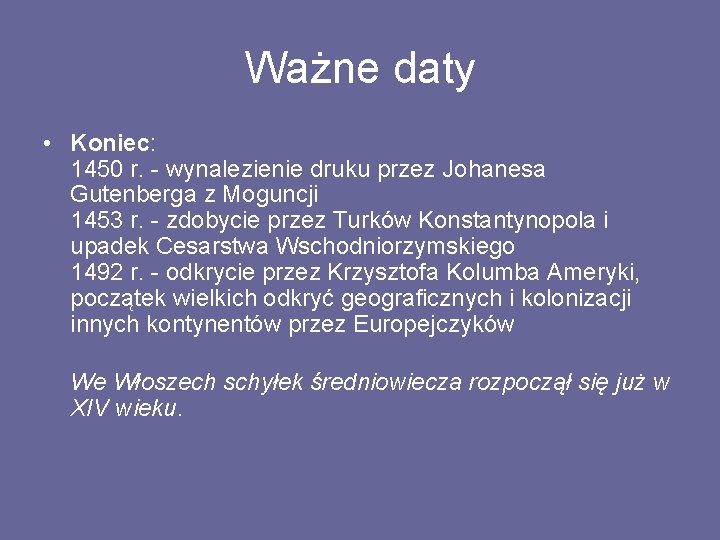 Ważne daty

• Koniec:
1450 r. - wynalezienie druku przez Johanesa Gutenberga z Moguncji
1453 r. - zdobycie przez Turków Konstantynopola i upadek Cesarstwa Wschodniorzymskiego
1492 r. - odkrycie przez Krzysztofa Kolumba Ameryki, początek wielkich odkryć geograficznych i kolonizacji innych kontynentów przez Europejczyków

We Włoszech schyłek średniowiecza rozpoczął się już w XIV wieku.